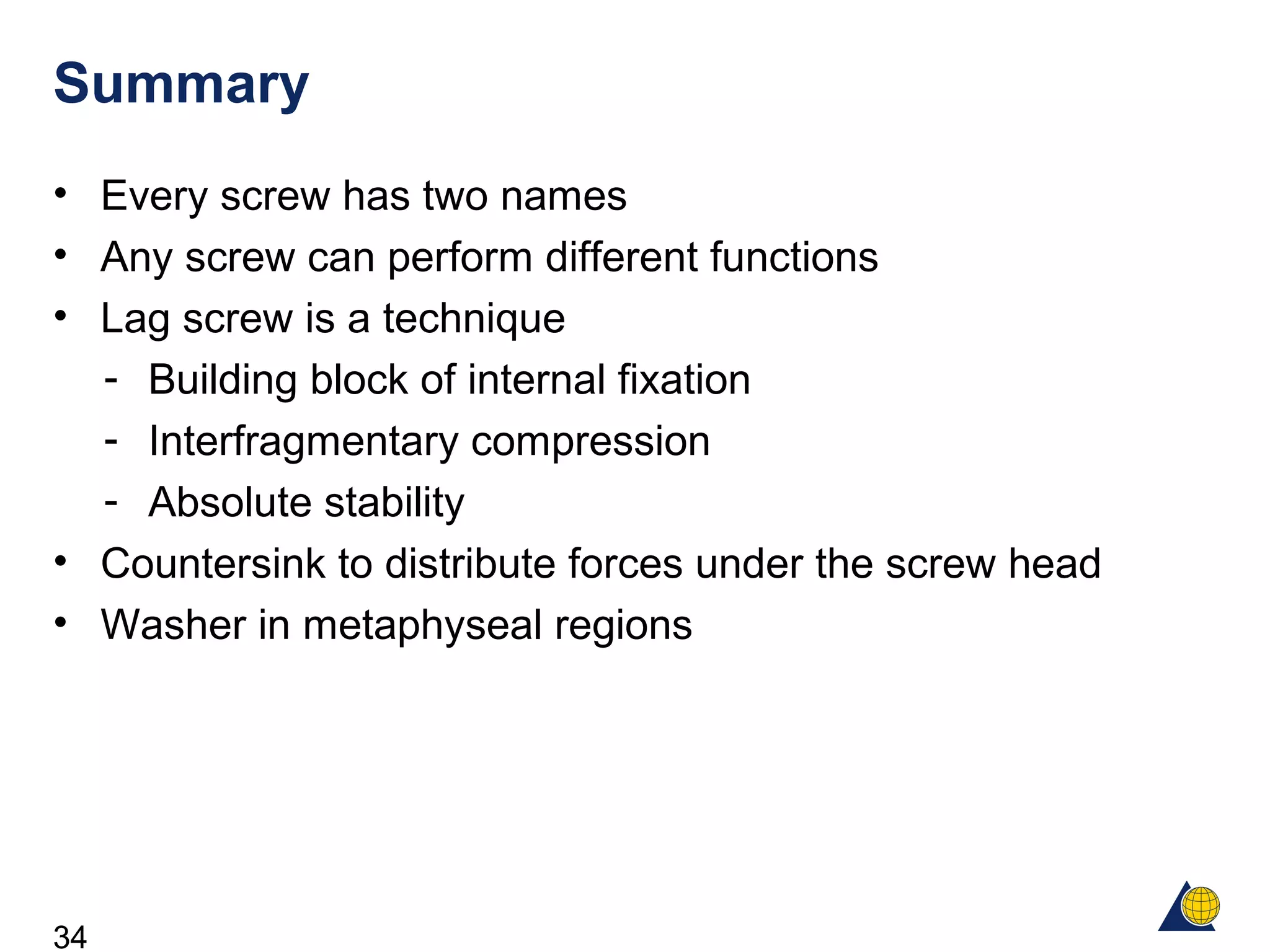 Summary

• Every screw has two names
• Any screw can perform different functions
• Lag screw is a technique
- Building block of internal fixation
- Interfragmentary compression
- Absolute stability
• Countersink to distribute forces under the screw head
• Washer in metaphyseal regions

34